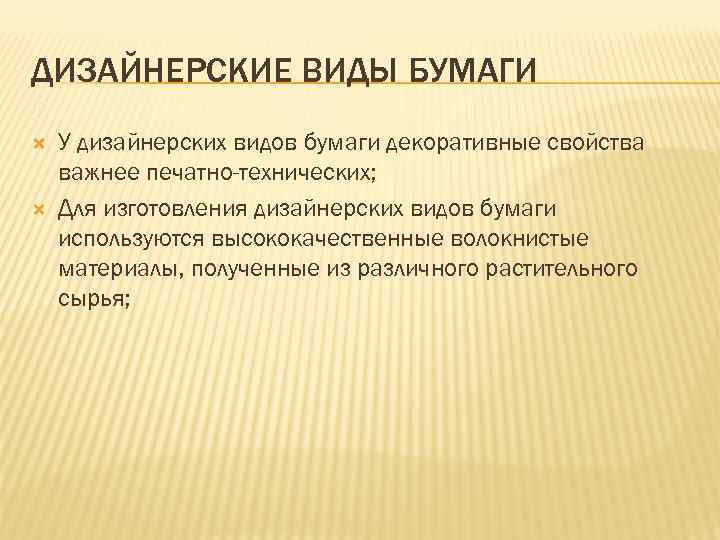 ДИЗАЙНЕРСКИЕ ВИДЫ БУМАГИ

У дизайнерских видов бумаги декоративные свойства важнее печатно-технических;

Для изготовления дизайнерских видов бумаги используются высококачественные волокнистые материалы, полученные из различного растительного сырья;